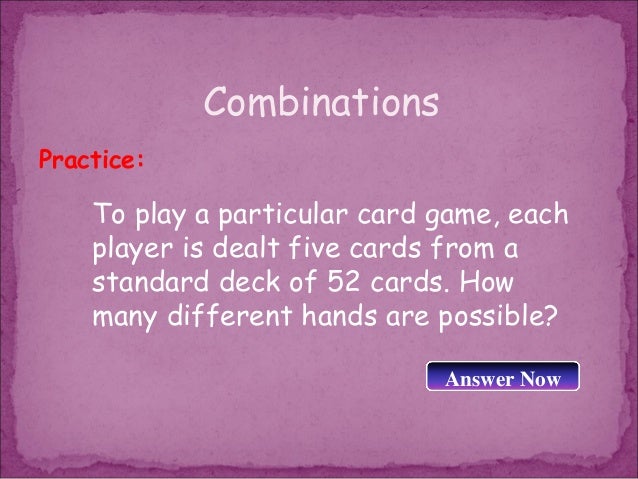 Combinations

Practice:

To play a particular card game, each player is dealt five cards from a standard deck of 52 cards. How many different hands are possible?

Answer Now